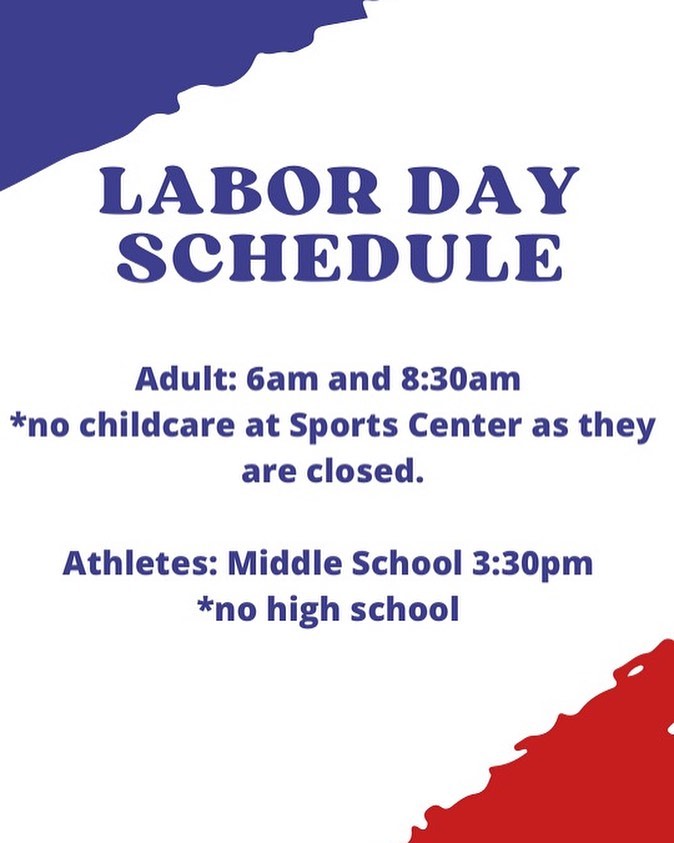 LABOR DAY SCHEDULE

Adult: 6am and 8:30am
*no childcare at Sports Center as they are closed.

Athletes: Middle School 3:30pm
*no high school